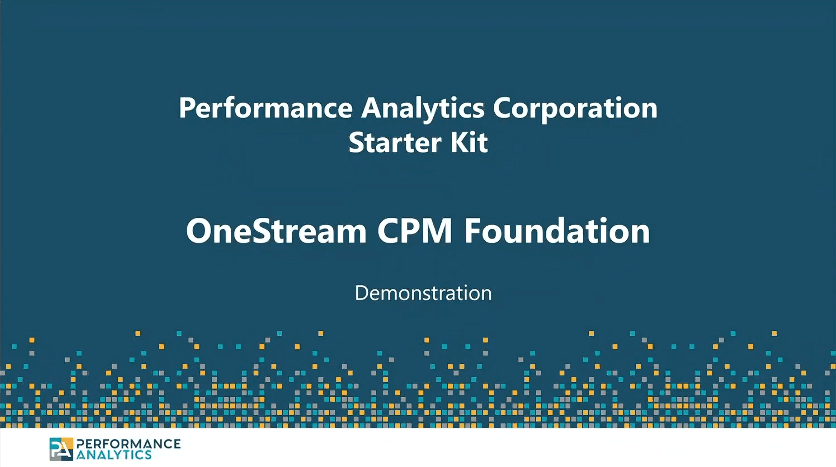 Performance Analytics Corporation
Starter Kit

OneStream CPM Foundation

Demonstration

PA PERFORMANCE ANALYTICS